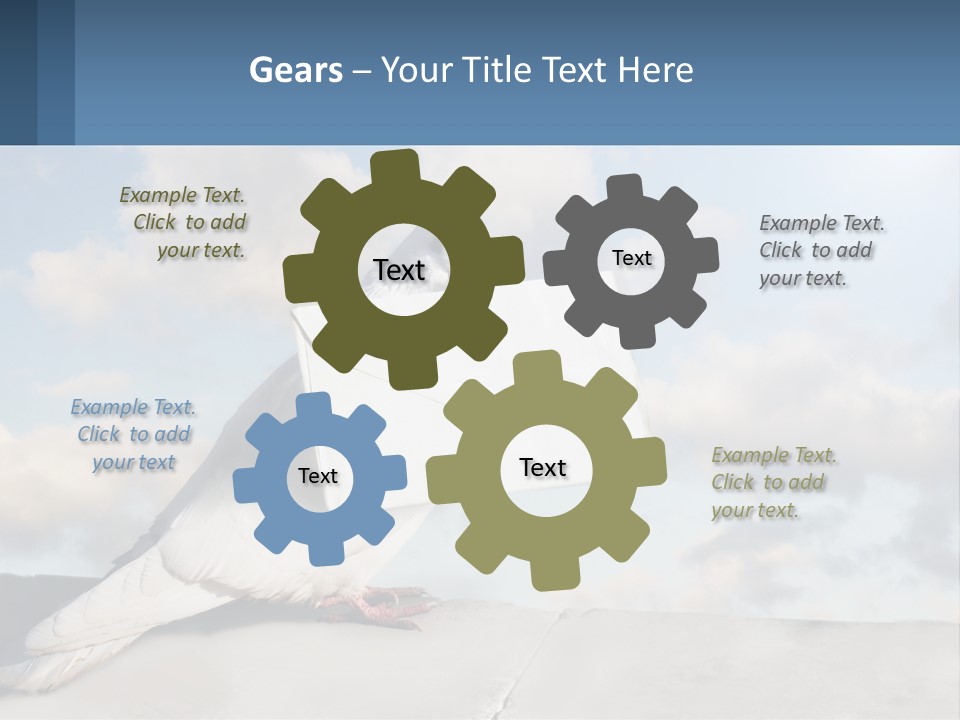 Gears – Your Title Text Here

Example Text. Click to add your text.

Text

Text

Example Text. Click to add your text.

Example Text. Click to add your text

Text

Text

Example Text. Click to add your text.